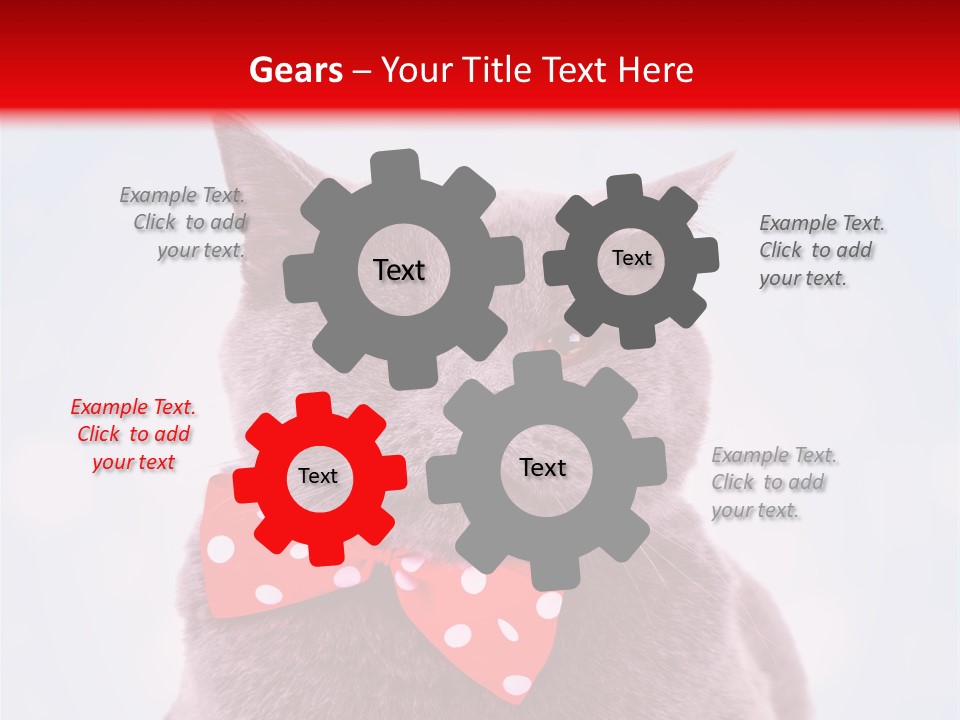 Gears – Your Title Text Here

Example Text. Click to add your text.

Text

Text

Example Text. Click to add your text.

Example Text. Click to add your text

Text

Text

Example Text. Click to add your text.